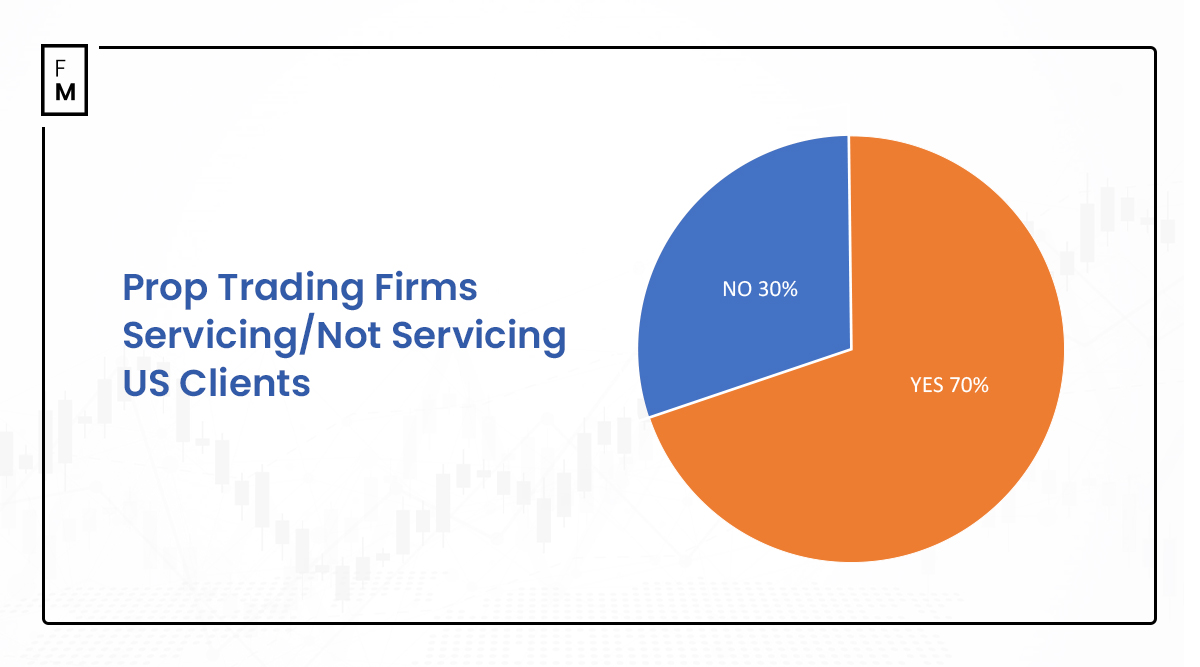 F
M

Prop Trading Firms Servicing/Not Servicing US Clients

NO 30%

YES 70%